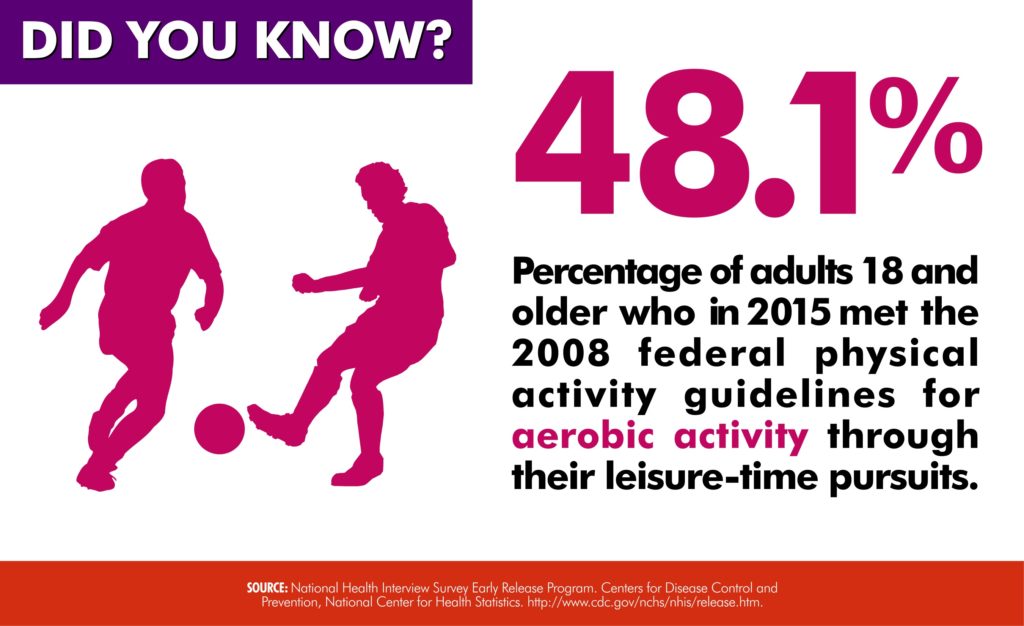 DID YOU KNOW?

48.1%

Percentage of adults 18 and older who in 2015 met the 2008 federal physical activity guidelines for aerobic activity through their leisure-time pursuits.

SOURCE: National Health Interview Survey Early Release Program. Centers for Disease Control and Prevention, National Center for Health Statistics. http://www.cdc.gov/nchs/nhis/release.htm.